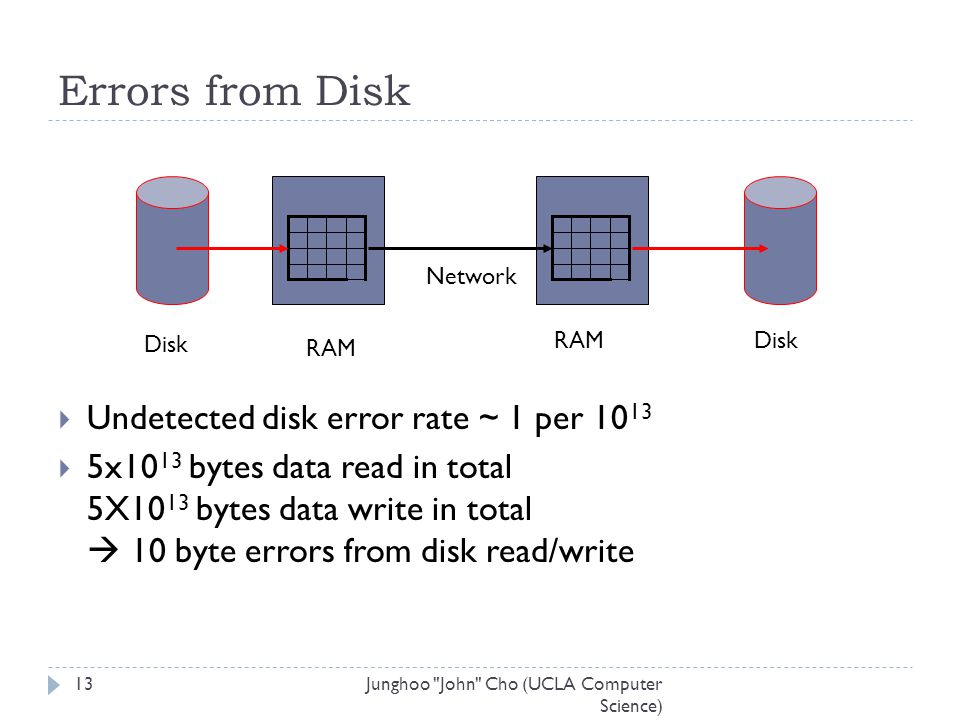 Errors from Disk

Network

Disk

RAM

RAM

Disk

Undetected disk error rate ~ 1 per $10^{13}$

$5x10^{13}$ bytes data read in total
$5X10^{13}$ bytes data write in total
→ 10 byte errors from disk read/write

13

Junghoo "John" Cho (UCLA Computer Science)